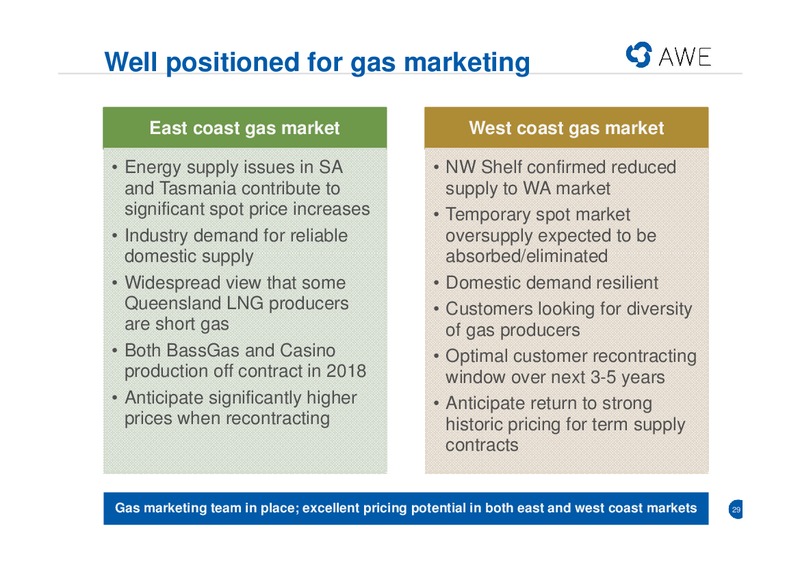 Well positioned for gas marketing

AWE

East coast gas market

• Energy supply issues in SA and Tasmania contribute to significant spot price increases
• Industry demand for reliable domestic supply
• Widespread view that some Queensland LNG producers are short gas
• Both BassGas and Casino production off contract in 2018
• Anticipate significantly higher prices when recontracting

West coast gas market

• NW Shelf confirmed reduced supply to WA market
• Temporary spot market oversupply expected to be absorbed/eliminated
• Domestic demand resilient
• Customers looking for diversity of gas producers
• Optimal customer recontracting window over next 3-5 years
• Anticipate return to strong historic pricing for term supply contracts

Gas marketing team in place; excellent pricing potential in both east and west coast markets

29